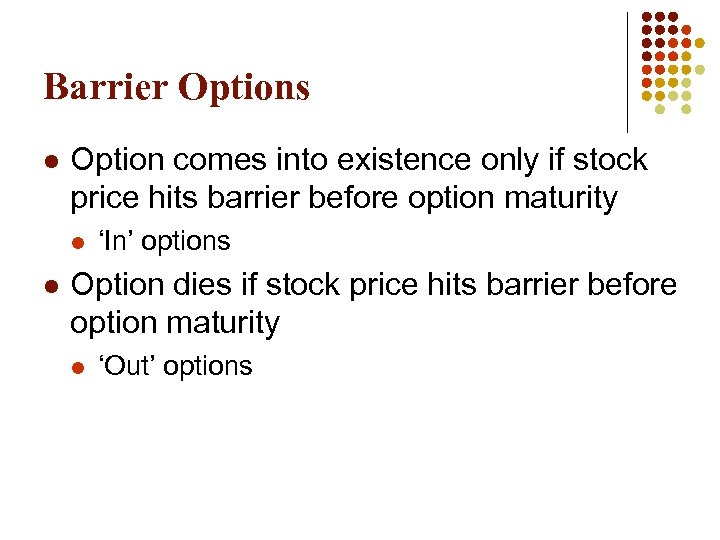 Barrier Options

- Option comes into existence only if stock price hits barrier before option maturity
  - ‘In’ options
- Option dies if stock price hits barrier before option maturity
  - ‘Out’ options